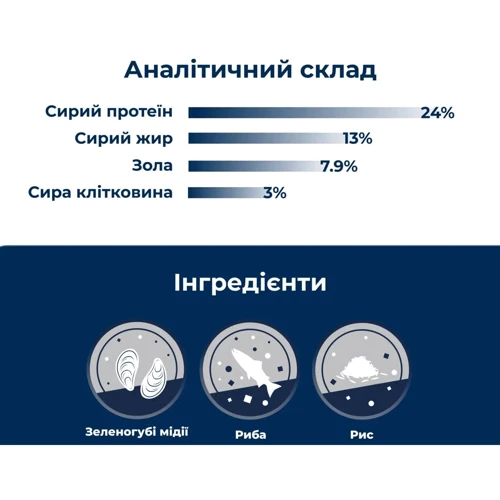 Аналітичний склад

Сирий протеїн 24%

Сирий жир 13%

Зола 7.9%

Сира клітковина 3%

Інгредієнти

Зеленогубі мідії

Риба

Рис